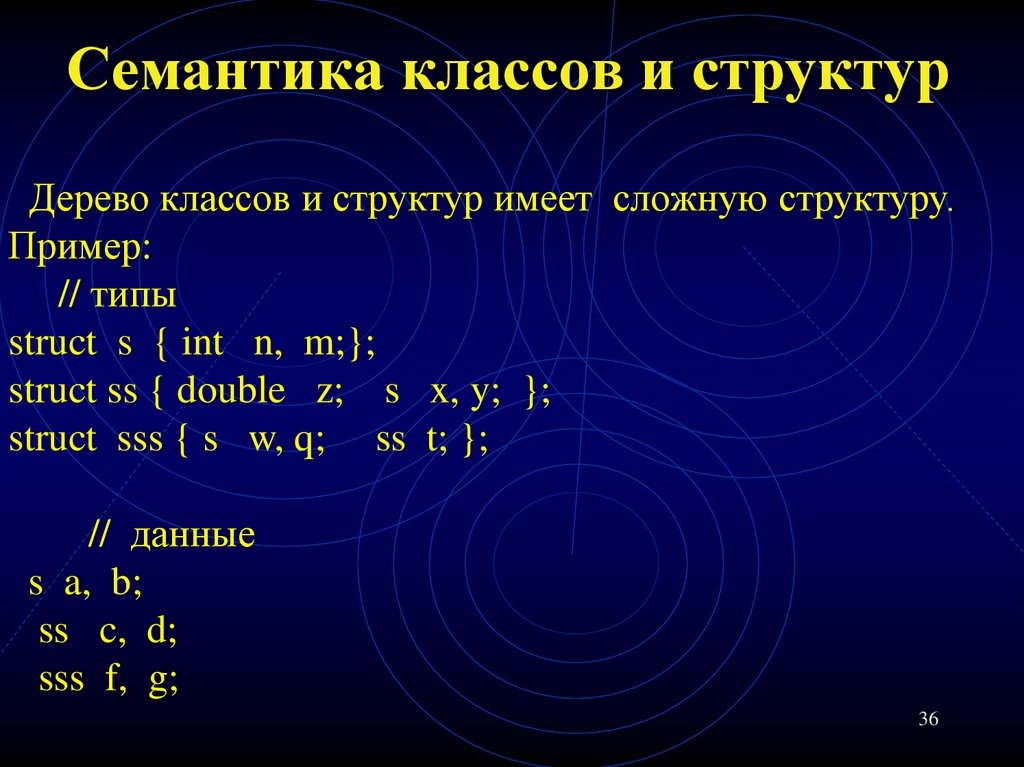 Семантика классов и структур

Дерево классов и структур имеет сложную структуру.
Пример:
// типы
struct s { int n, m;};
struct ss { double z; s x, y; };
struct sss { s w, q; ss t; };

// данные
s a, b;
ss c, d;
sss f, g;

36